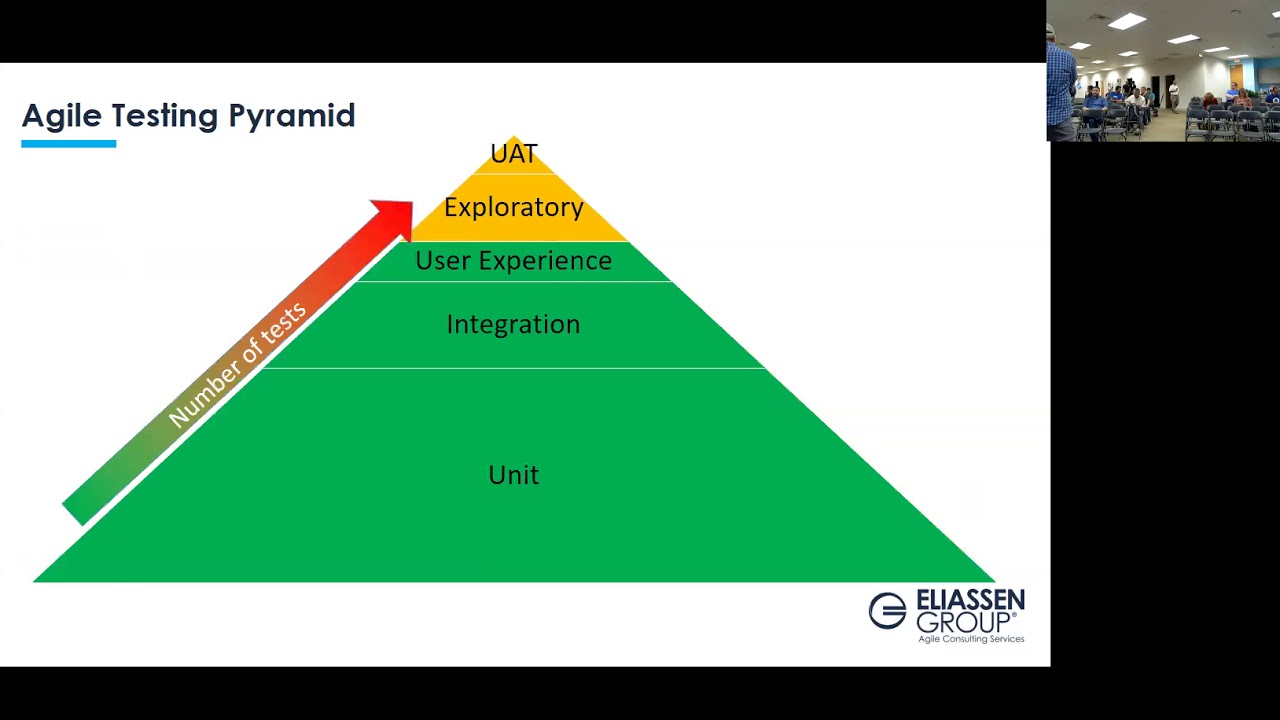 Agile Testing Pyramid

Number of tests

UAT

Exploratory

User Experience

Integration

Unit

ELIASSEN GROUP®
Agile Consulting Services